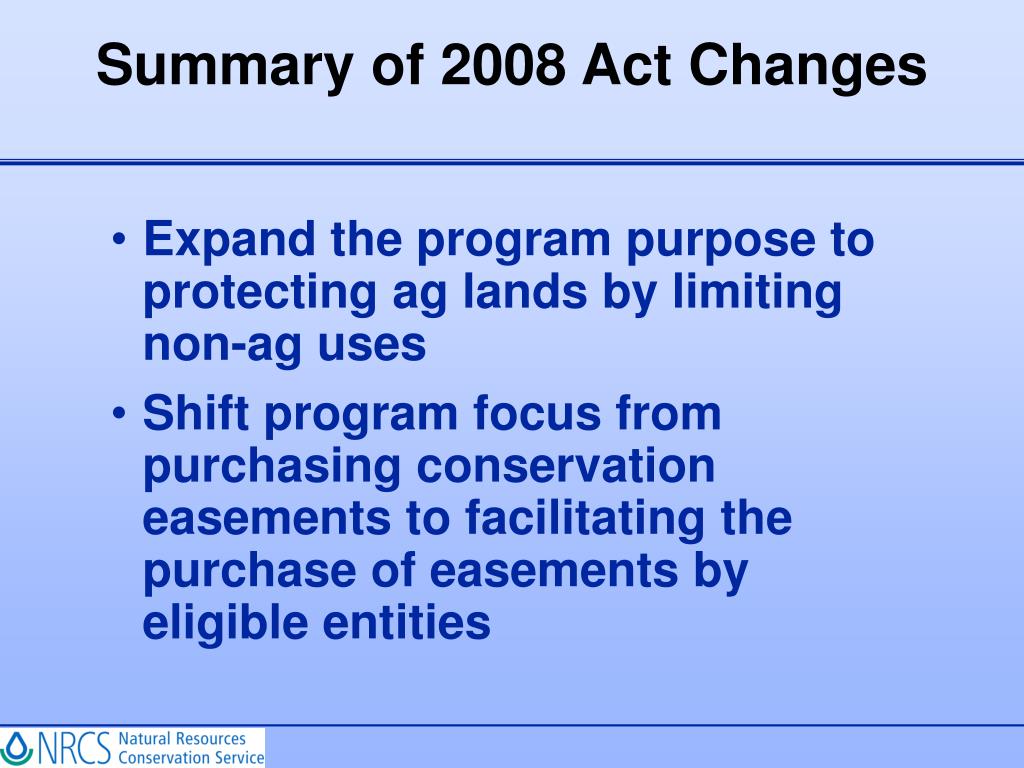 Summary of 2008 Act Changes

• Expand the program purpose to protecting ag lands by limiting non-ag uses

• Shift program focus from purchasing conservation easements to facilitating the purchase of easements by eligible entities

NRCS Natural Resources Conservation Service